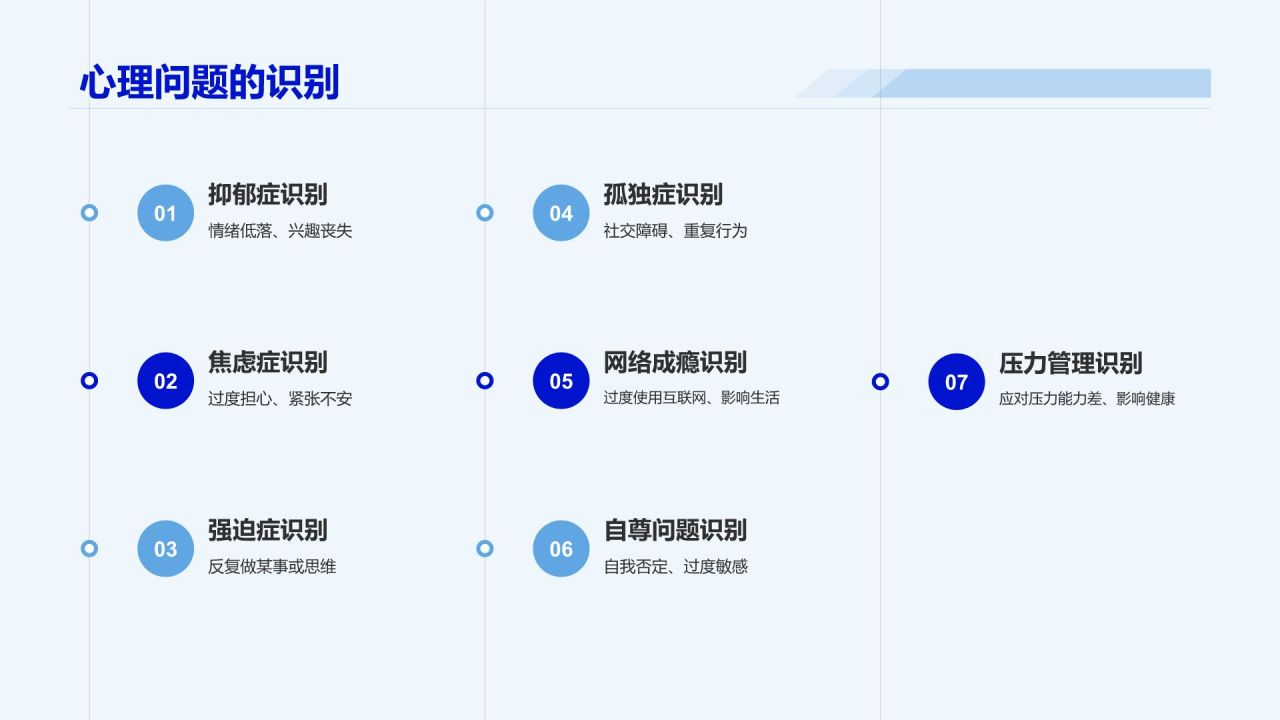 心理问题的识别

01
抑郁症识别
情绪低落、兴趣丧失

02
焦虑症识别
过度担心、紧张不安

03
强迫症识别
反复做某事或思维

04
孤独症识别
社交障碍、重复行为

05
网络成瘾识别
过度使用互联网、影响生活

06
自尊问题识别
自我否定、过度敏感

07
压力管理识别
应对压力能力差、影响健康